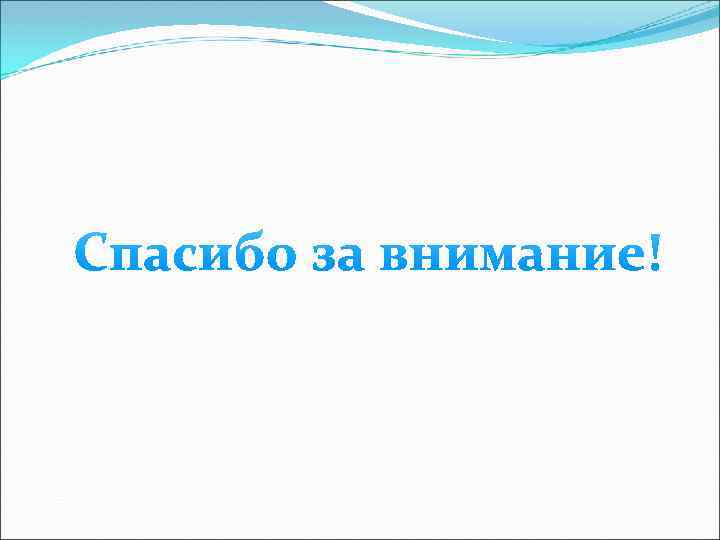 Спасибо за внимание!